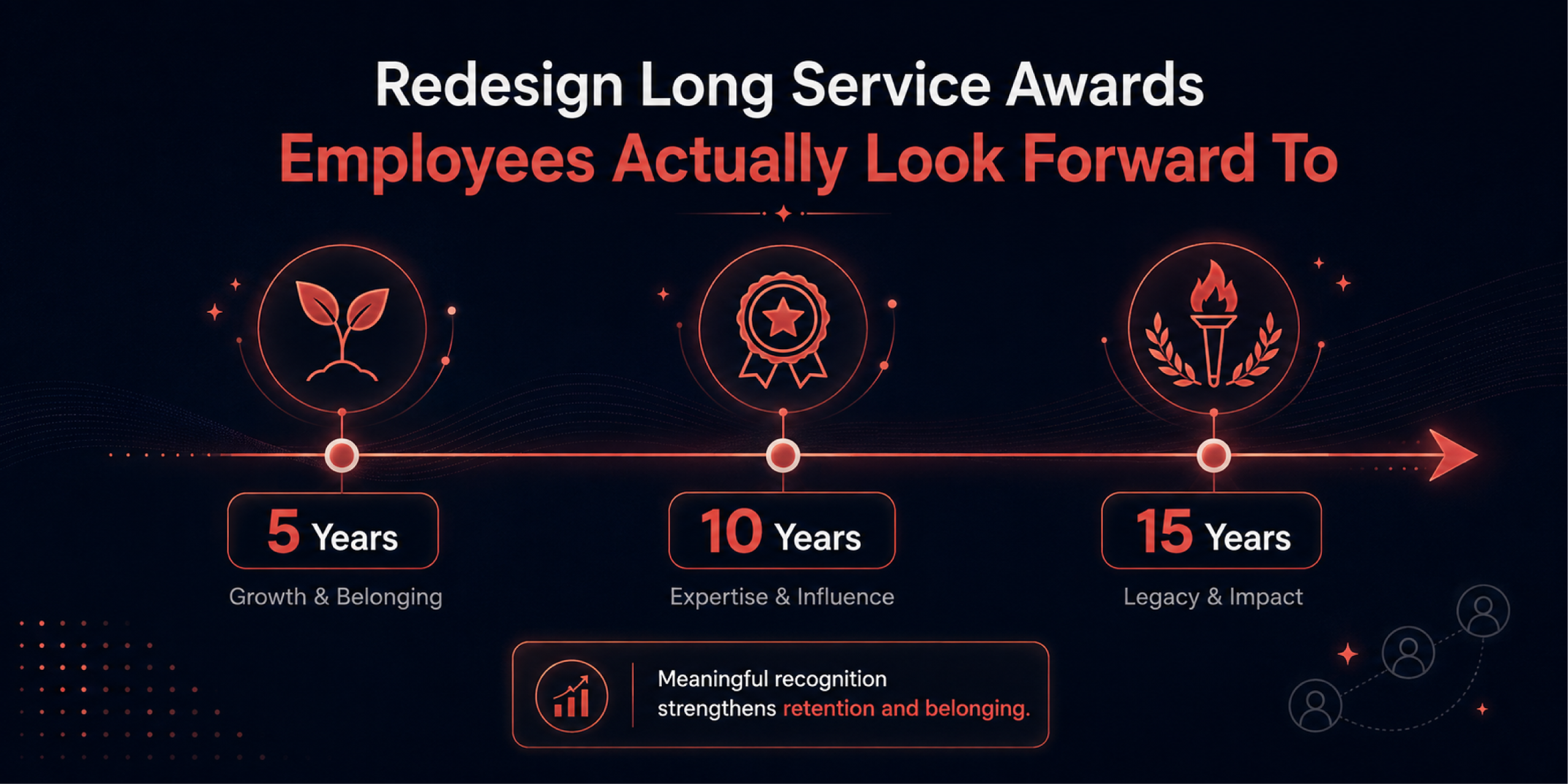 Redesign Long Service Awards
Employees Actually Look Forward To

5 Years
Growth & Belonging

10 Years
Expertise & Influence

15 Years
Legacy & Impact

Meaningful recognition strengthens retention and belonging.